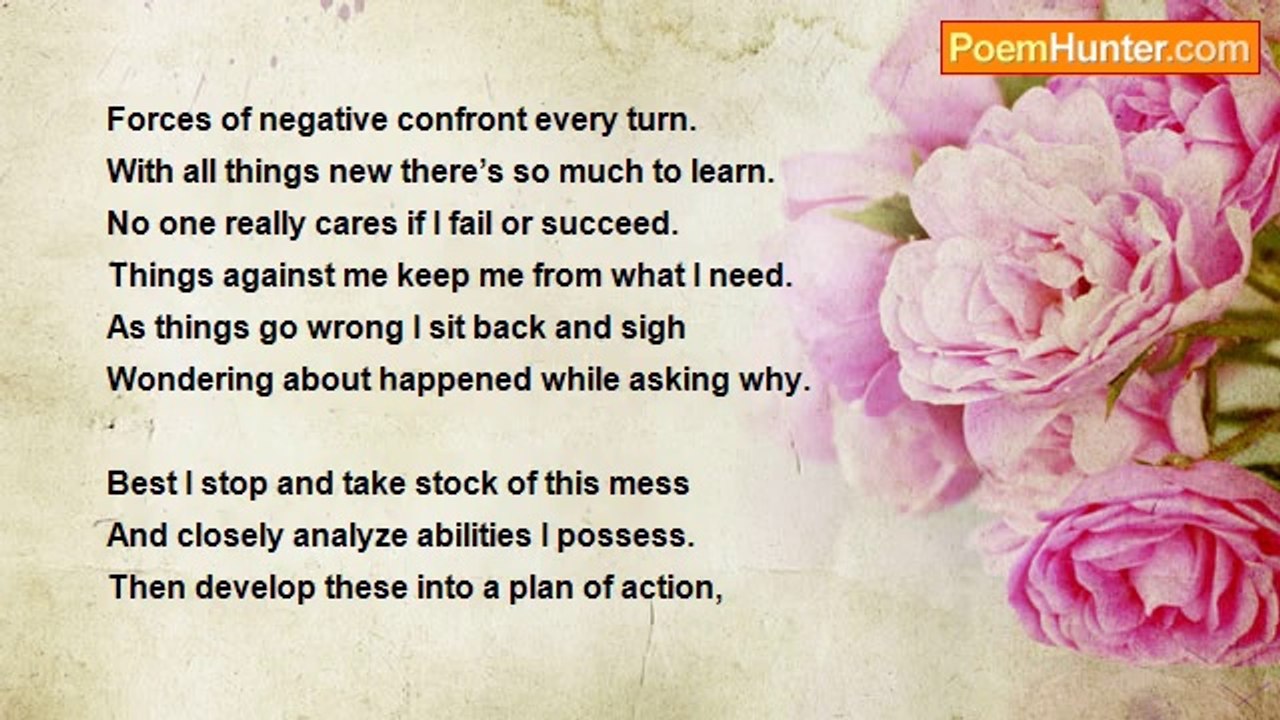 PoemHunter.com

Forces of negative confront every turn.
With all things new there's so much to learn.
No one really cares if I fail or succeed.
Things against me keep me from what I need.
As things go wrong I sit back and sigh
Wondering about happened while asking why.

Best I stop and take stock of this mess
And closely analyze abilities I possess.
Then develop these into a plan of action,